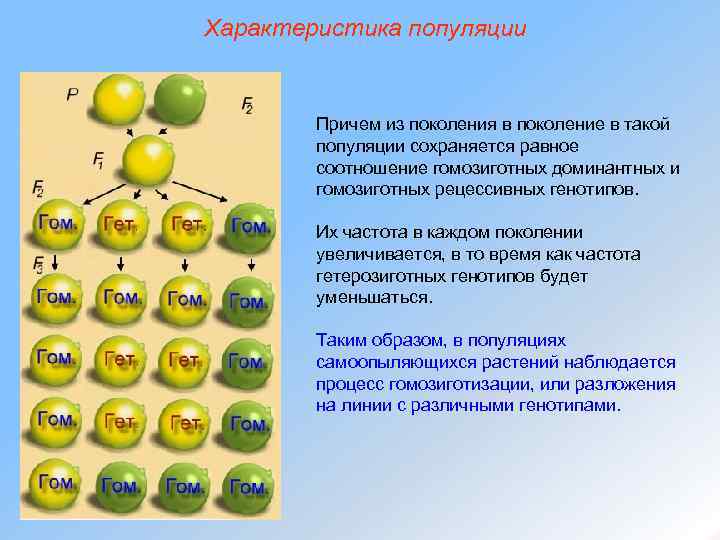 Характеристика популяции

P

$F_2$

$F_1$

$F_2$

Гом. Гет. Гет. Гом.

$F_3$

Гом. Гом. Гом. Гом.

Гом. Гет. Гет. Гом.

Гом. Гет. Гет. Гом.

Гом. Гом. Гом. Гом.

Причем из поколения в поколение в такой популяции сохраняется равное соотношение гомозиготных доминантных и гомозиготных рецессивных генотипов.

Их частота в каждом поколении увеличивается, в то время как частота гетерозиготных генотипов будет уменьшаться.

Таким образом, в популяциях самоопыляющихся растений наблюдается процесс гомозиготизации, или разложения на линии с различными генотипами.